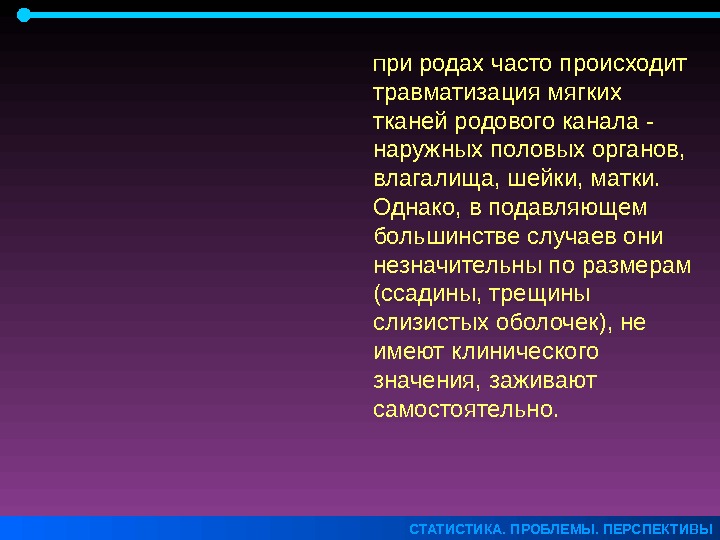 при родах часто происходит травматизация мягких тканей родового канала - наружных половых органов, влагалища, шейки, матки. Однако, в подавляющем большинстве случаев они незначительны по размерам (ссадины, трещины слизистых оболочек), не имеют клинического значения, заживают самостоятельно.

СТАТИСТИКА. ПРОБЛЕМЫ. ПЕРСПЕКТИВЫ